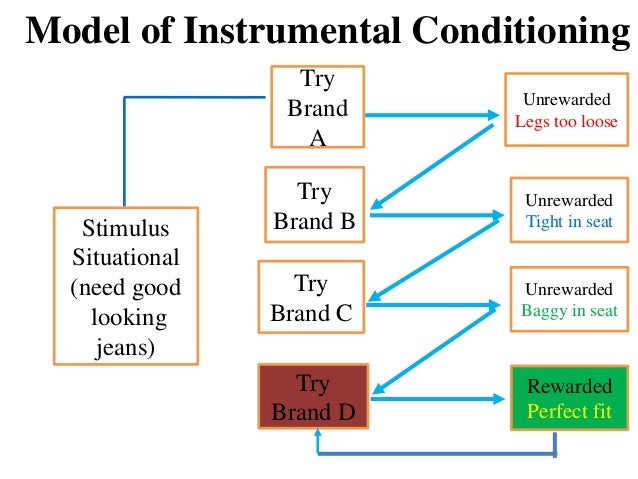 Model of Instrumental Conditioning

Stimulus Situational (need good looking jeans)

Try Brand A

Unrewarded
Legs too loose

Try Brand B

Unrewarded
Tight in seat

Try Brand C

Unrewarded
Baggy in seat

Try Brand D

Rewarded
Perfect fit